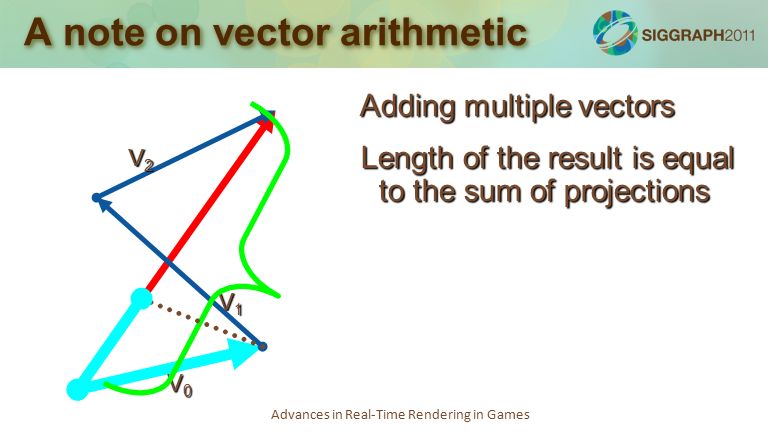 A note on vector arithmetic

SIGGRAPH2011

Adding multiple vectors

Length of the result is equal to the sum of projections

$V_2$

$V_1$

$V_0$

Advances in Real-Time Rendering in Games